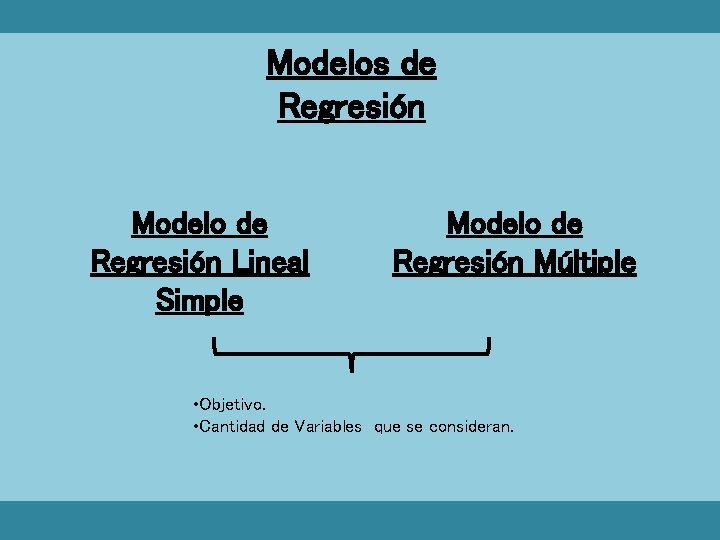 Modelos de Regresión

Modelo de Regresión Lineal Simple

Modelo de Regresión Múltiple

•Objetivo.
•Cantidad de Variables que se consideran.